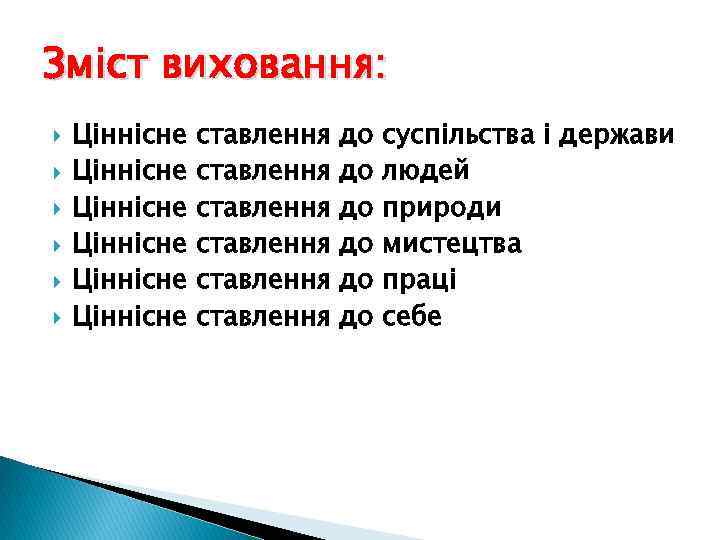 Зміст виховання:

Ціннісне ставлення до суспільства і держави
Ціннісне ставлення до людей
Ціннісне ставлення до природи
Ціннісне ставлення до мистецтва
Ціннісне ставлення до праці
Ціннісне ставлення до себе